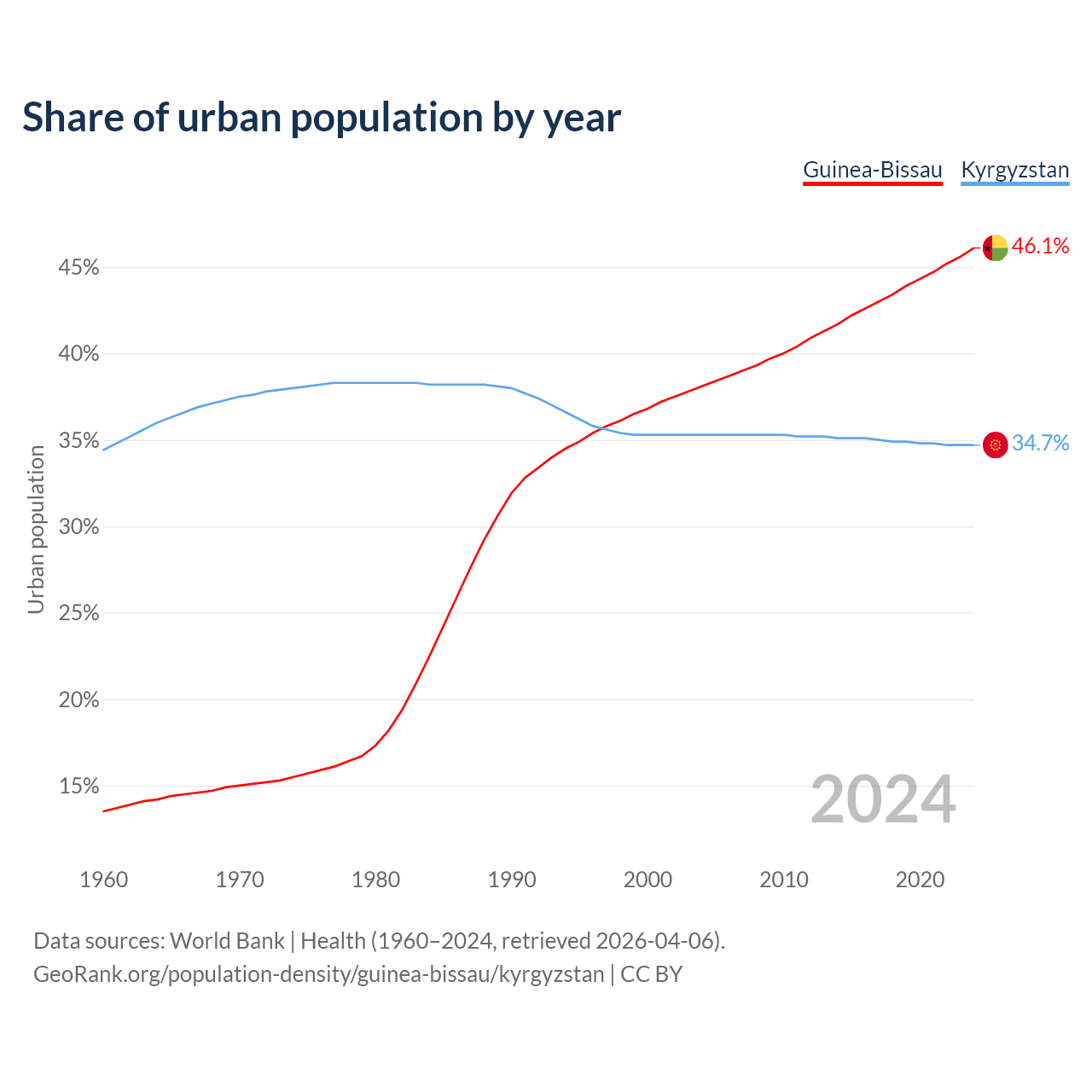 Share of urban population by year

Guinea-Bissau Kyrgyzstan

Urban population

45%
40%
35%
30%
25%
20%
15%

46.1%
34.7%

2024

1960 1970 1980 1990 2000 2010 2020

Data sources: World Bank | Health (1960–2024, retrieved 2026-04-06).
GeoRank.org/population-density/guinea-bissau/kyrgyzstan | CC BY